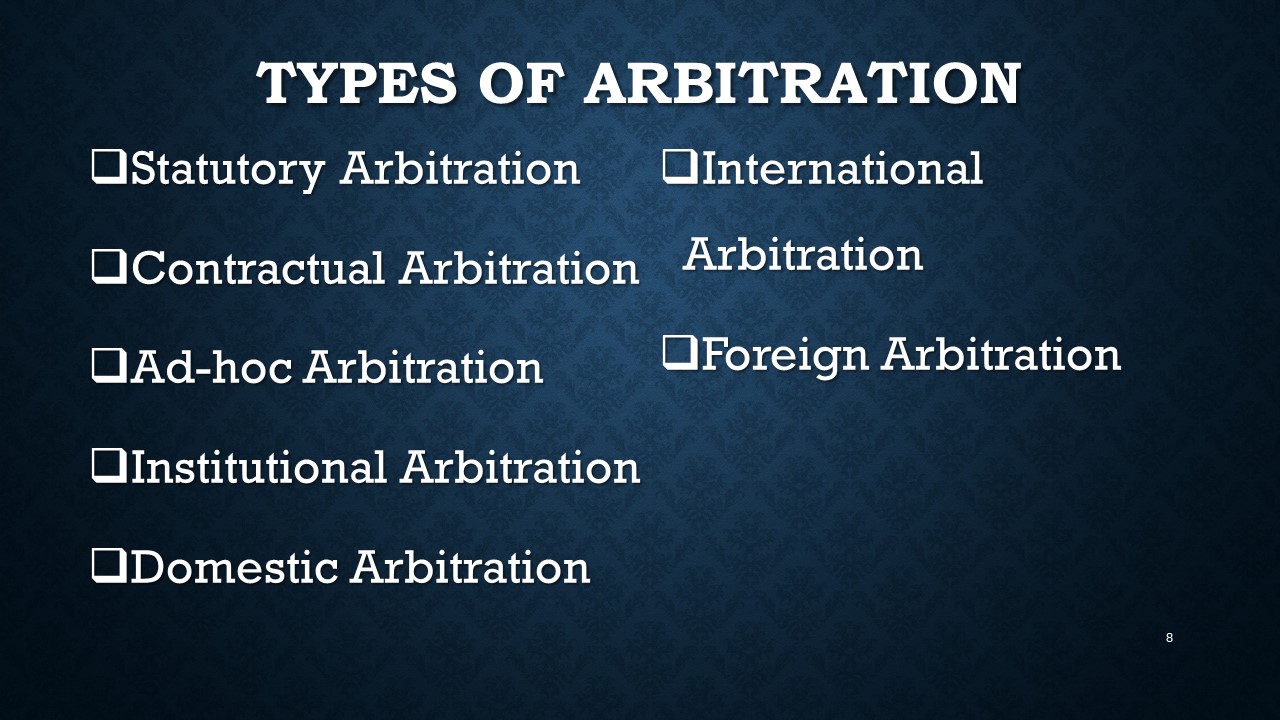 TYPES OF ARBITRATION

❑Statutory Arbitration

❑Contractual Arbitration

❑Ad-hoc Arbitration

❑Institutional Arbitration

❑Domestic Arbitration

❑International Arbitration

❑Foreign Arbitration

8